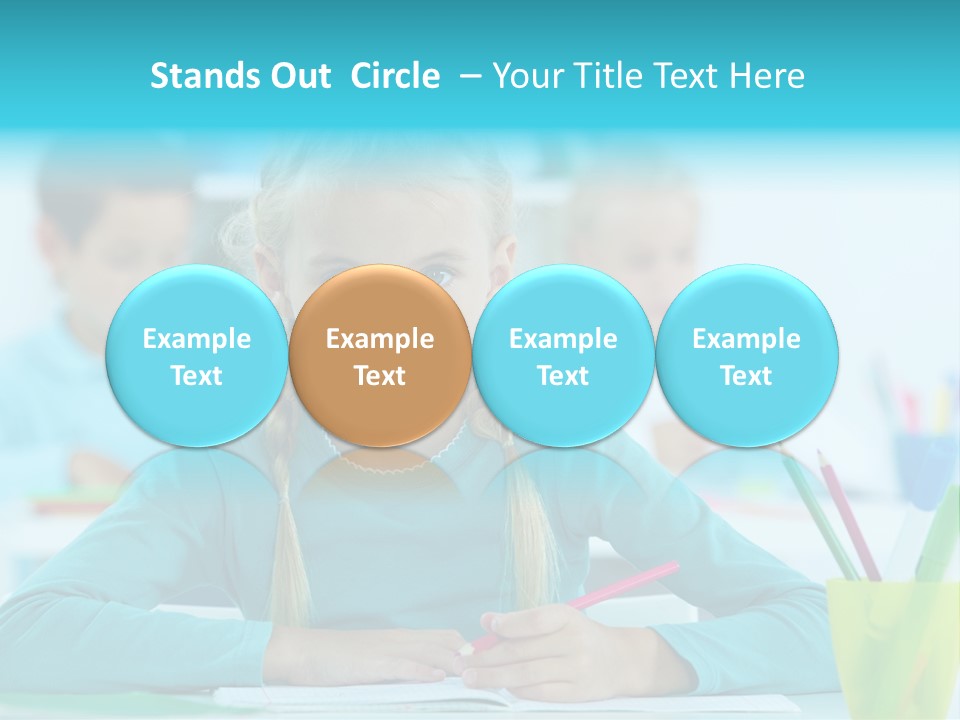 Stands Out Circle – Your Title Text Here

Example Text

Example Text

Example Text

Example Text